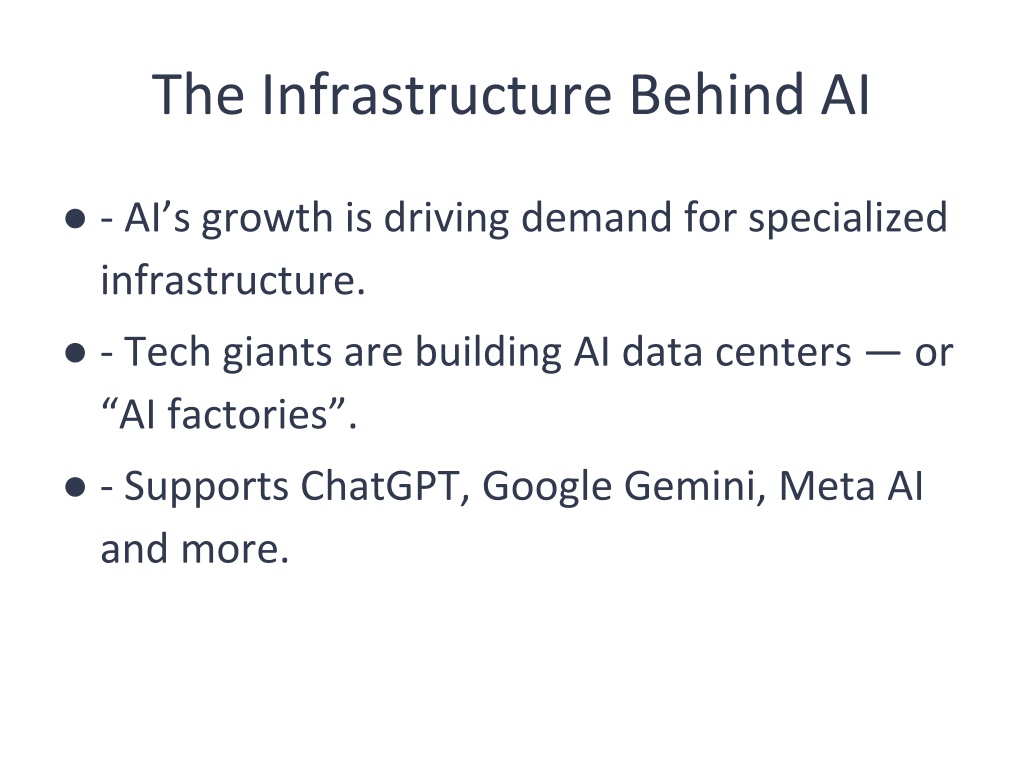 The Infrastructure Behind AI

● - AI’s growth is driving demand for specialized infrastructure.

● - Tech giants are building AI data centers — or “AI factories”.

● - Supports ChatGPT, Google Gemini, Meta AI and more.